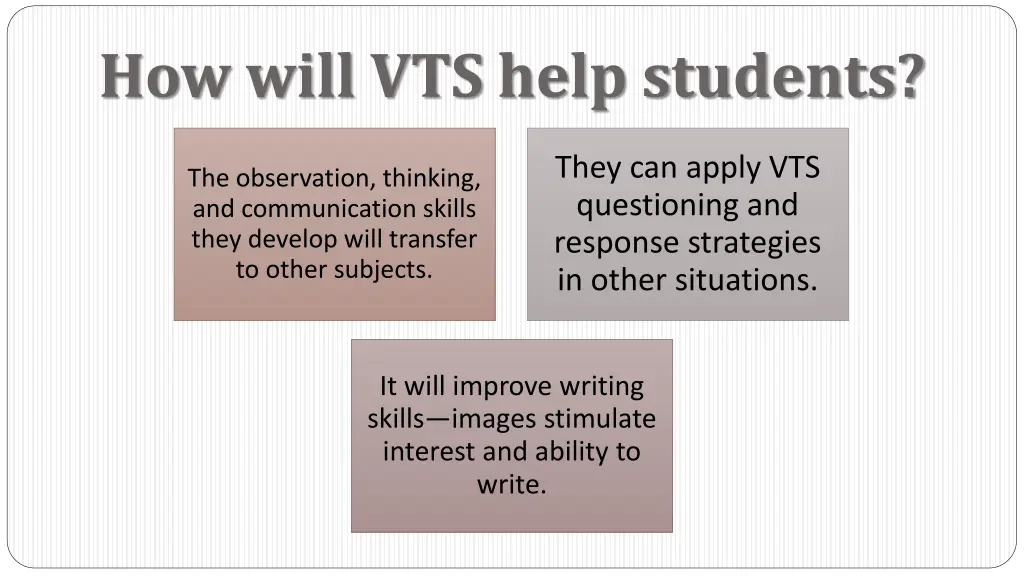 How will VTS help students?

The observation, thinking, and communication skills they develop will transfer to other subjects.

They can apply VTS questioning and response strategies in other situations.

It will improve writing skills—images stimulate interest and ability to write.